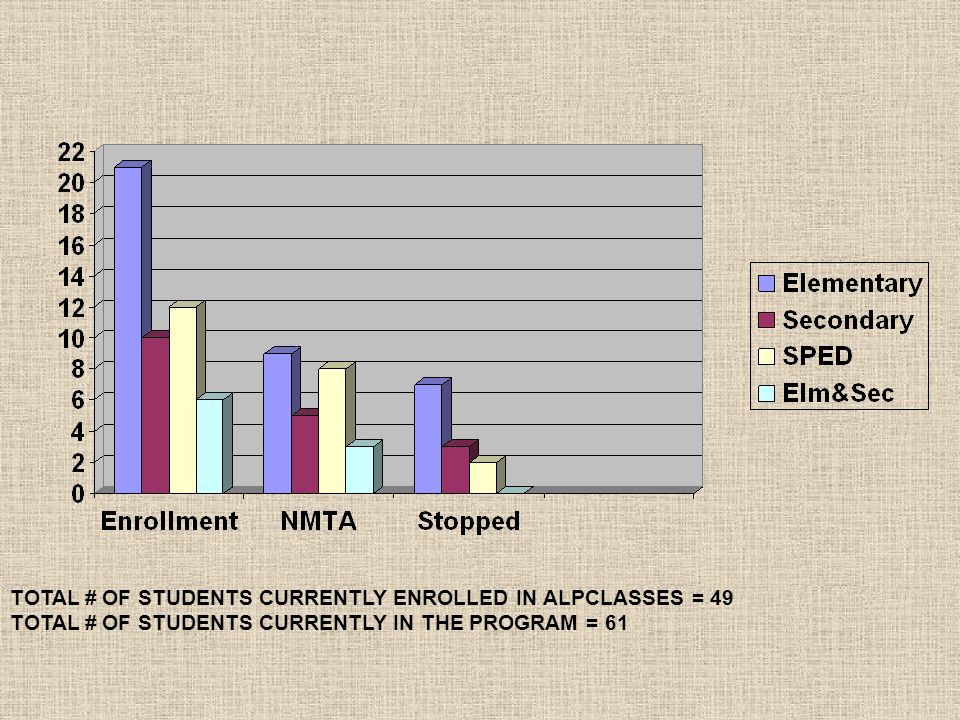 22
20
18
16
14
12
10
8
6
4
2
0

Enrollment NMTA Stopped

Elementary
Secondary
SPED
Elm&Sec

TOTAL # OF STUDENTS CURRENTLY ENROLLED IN ALPCLASSES = 49
TOTAL # OF STUDENTS CURRENTLY IN THE PROGRAM = 61